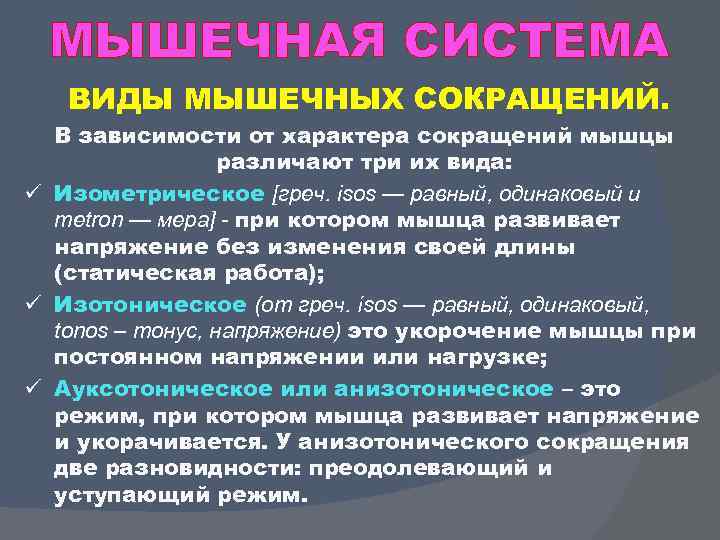 МЫШЕЧНАЯ СИСТЕМА

ВИДЫ МЫШЕЧНЫХ СОКРАЩЕНИЙ.

В зависимости от характера сокращений мышцы различают три их вида:

✓ Изометрическое [греч. isos — равный, одинаковый и metron — мера] - при котором мышца развивает напряжение без изменения своей длины (статическая работа);

✓ Изотоническое (от греч. isos — равный, одинаковый, tonos – тонус, напряжение) это укорочение мышцы при постоянном напряжении или нагрузке;

✓ Ауксотоническое или анизотоническое – это режим, при котором мышца развивает напряжение и укорачивается. У анизотонического сокращения две разновидности: преодолевающий и уступающий режим.